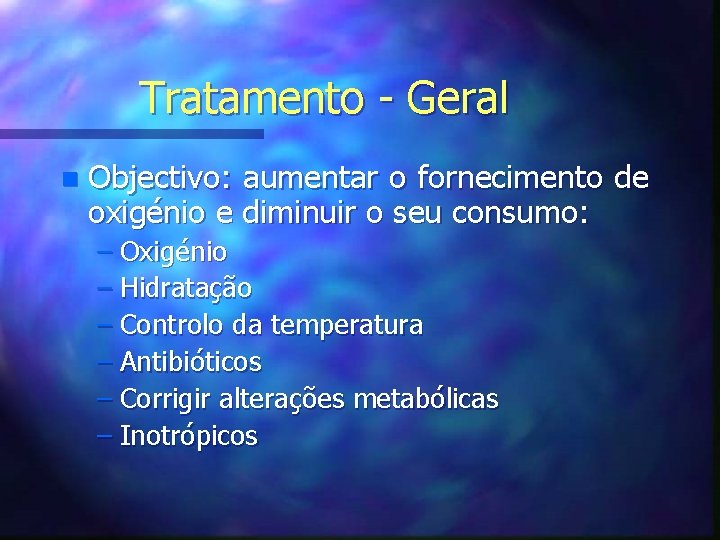 Tratamento - Geral

Objectivo: aumentar o fornecimento de oxigénio e diminuir o seu consumo:

– Oxigénio
– Hidratação
– Controlo da temperatura
– Antibióticos
– Corrigir alterações metabólicas
– Inotrópicos